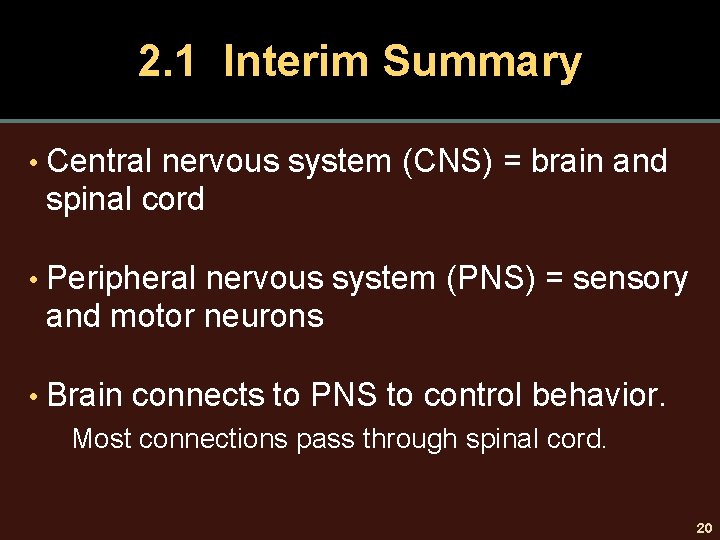 2.1 Interim Summary

• Central nervous system (CNS) = brain and spinal cord

• Peripheral nervous system (PNS) = sensory and motor neurons

• Brain connects to PNS to control behavior.

Most connections pass through spinal cord.

20